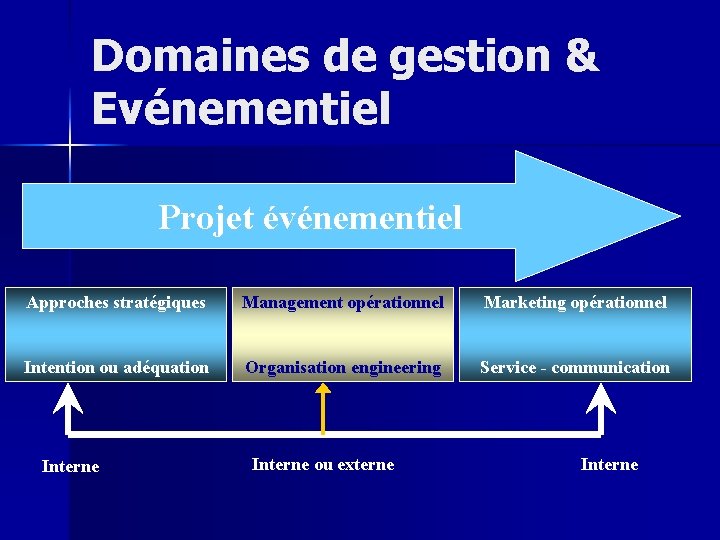 Domaines de gestion & Evénementiel

Projet événementiel

Approches stratégiques

Intention ou adéquation

Management opérationnel

Organisation engineering

Marketing opérationnel

Service - communication

Interne

Interne ou externe

Interne